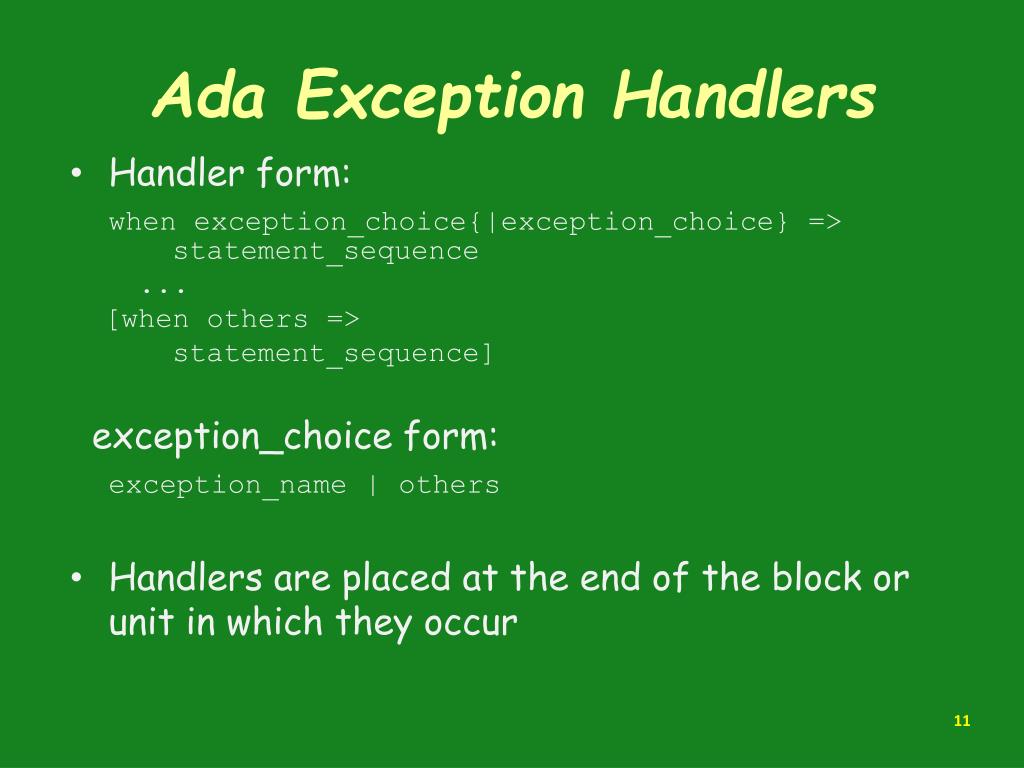 Ada Exception Handlers

• Handler form:

when exception_choice{|exception_choice} =>
    statement_sequence
  ...
[when others =>
    statement_sequence]

exception_choice form:

exception_name | others

• Handlers are placed at the end of the block or unit in which they occur

11